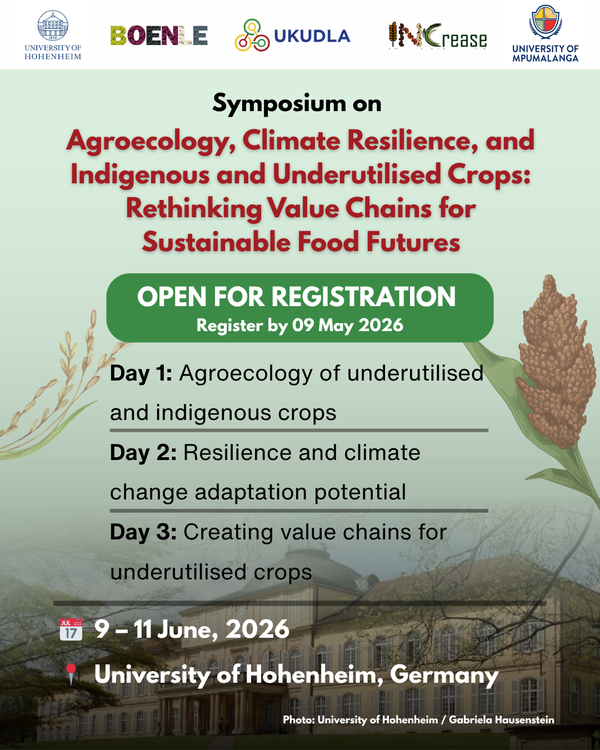 UNIVERSITY OF HOHENHEIM

BOENLE

UKUDLA

INCrease

UNIVERSITY OF MPUMALANGA

Symposium on

Agroecology, Climate Resilience, and Indigenous and Underutilised Crops: Rethinking Value Chains for Sustainable Food Futures

OPEN FOR REGISTRATION
Register by 09 May 2026

Day 1: Agroecology of underutilised and indigenous crops

Day 2: Resilience and climate change adaptation potential

Day 3: Creating value chains for underutilised crops

JUL 17 9 – 11 June, 2026

University of Hohenheim, Germany

Photo: University of Hohenheim / Gabriela Hausenstein